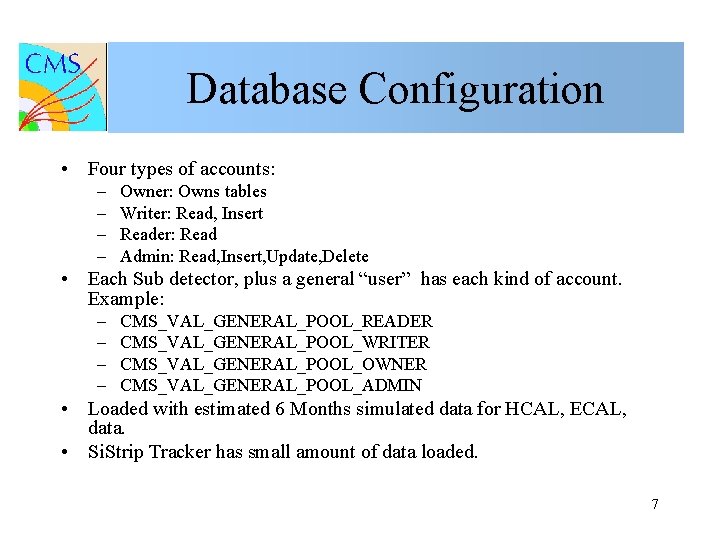 CMS

Database Configuration

• Four types of accounts:
 – Owner: Owns tables
 – Writer: Read, Insert
 – Reader: Read
 – Admin: Read,Insert,Update,Delete
• Each Sub detector, plus a general “user” has each kind of account. Example:
 – CMS_VAL_GENERAL_POOL_READER
 – CMS_VAL_GENERAL_POOL_WRITER
 – CMS_VAL_GENERAL_POOL_OWNER
 – CMS_VAL_GENERAL_POOL_ADMIN
• Loaded with estimated 6 Months simulated data for HCAL, ECAL, data.
• SiStrip Tracker has small amount of data loaded.

7